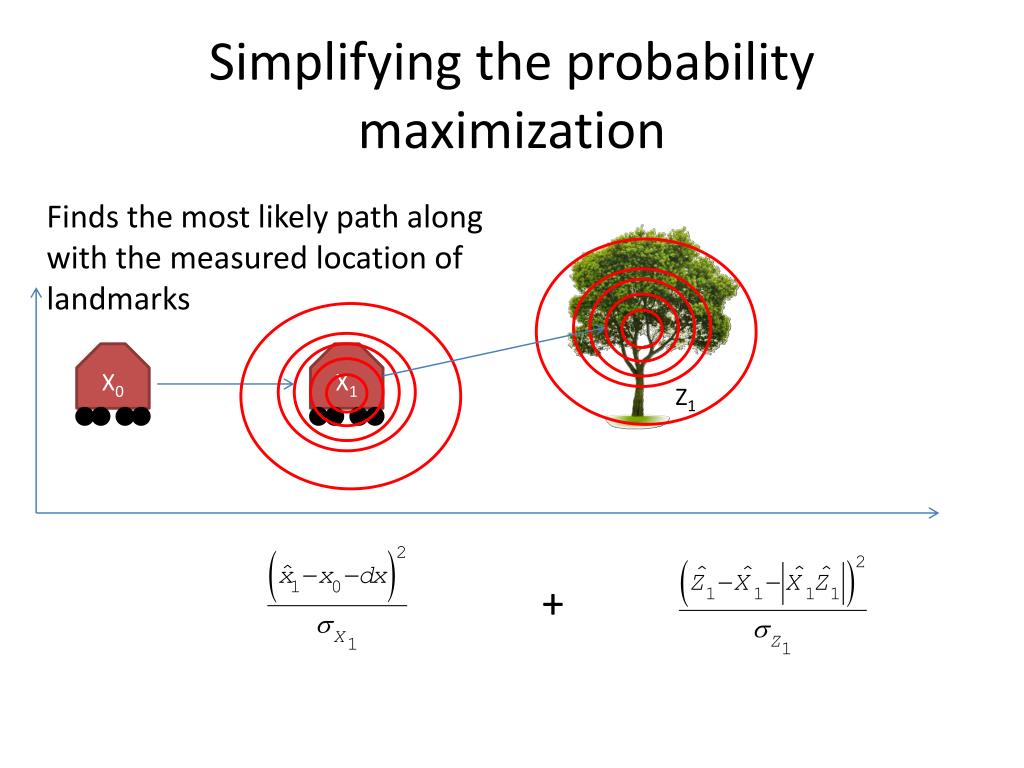 Simplifying the probability maximization

Finds the most likely path along with the measured location of landmarks

$X_0$

$X_1$

$Z_1$

$\frac{\left(\hat{x}_1 - x_0 - dx\right)^2}{\sigma_{X_1}}$ + $\frac{\left(\hat{Z}_1 - \hat{X}_1 - \left|\hat{X}_1 \hat{Z}_1\right|\right)^2}{\sigma_{Z_1}}$